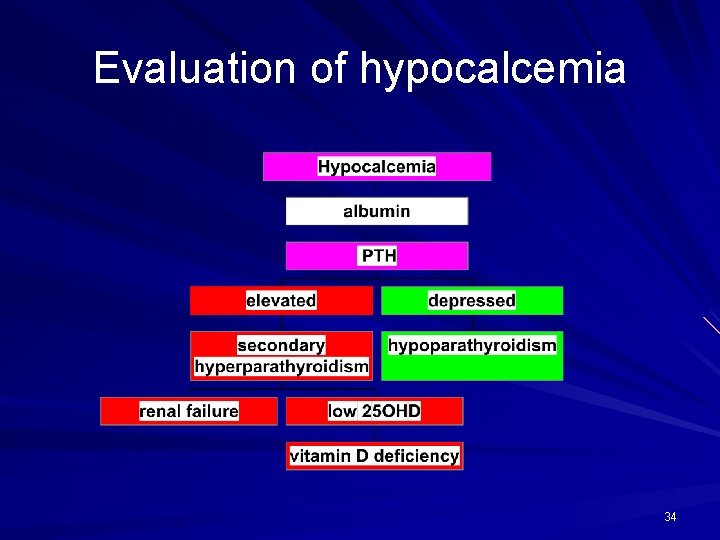 Evaluation of hypocalcemia

Hypocalcemia

albumin

PTH

elevated

depressed

secondary hyperparathyroidism

hypoparathyroidism

renal failure

low 25OHD

vitamin D deficiency

34